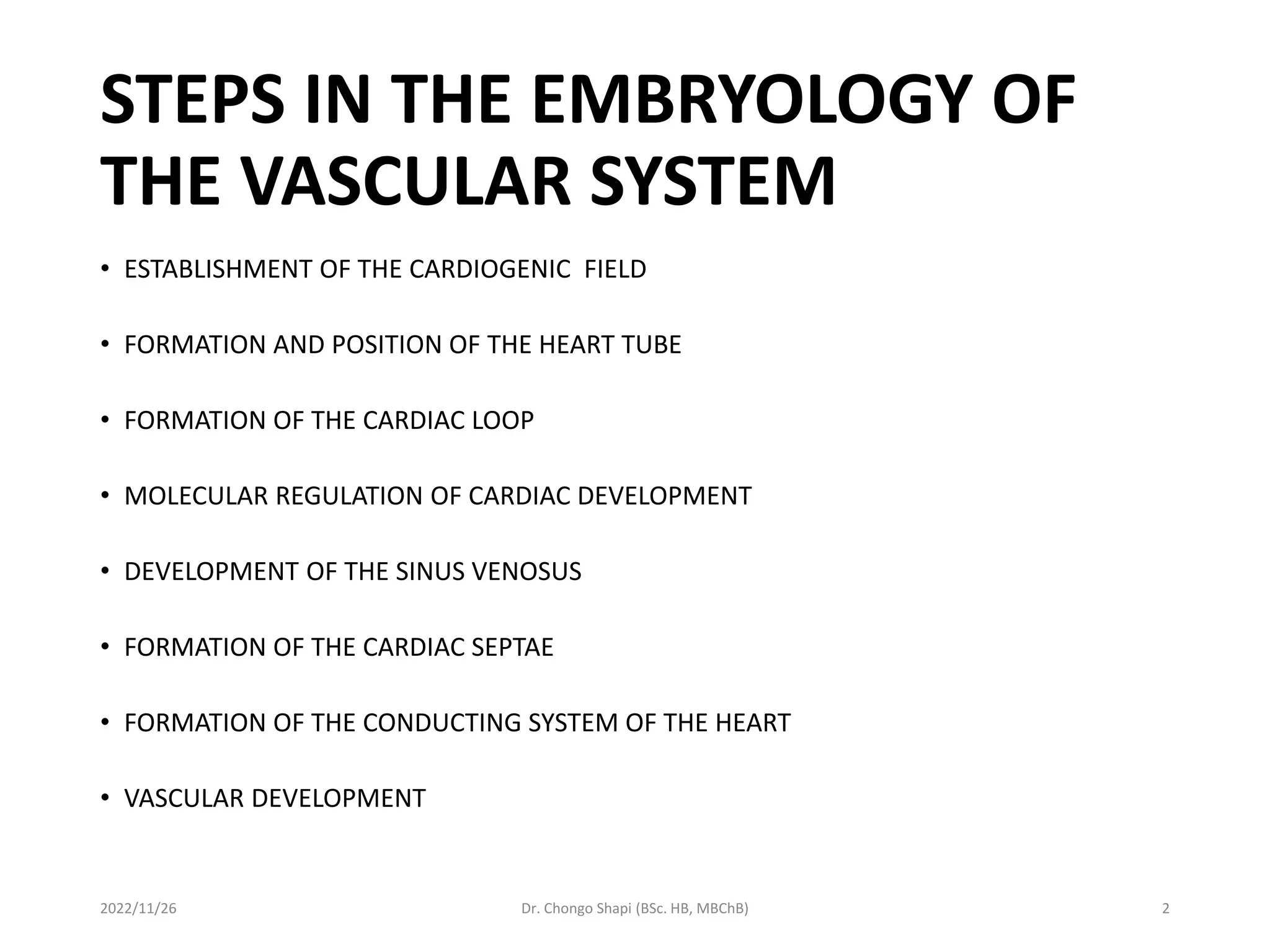 STEPS IN THE EMBRYOLOGY OF THE VASCULAR SYSTEM

• ESTABLISHMENT OF THE CARDIOGENIC FIELD

• FORMATION AND POSITION OF THE HEART TUBE

• FORMATION OF THE CARDIAC LOOP

• MOLECULAR REGULATION OF CARDIAC DEVELOPMENT

• DEVELOPMENT OF THE SINUS VENOSUS

• FORMATION OF THE CARDIAC SEPTAE

• FORMATION OF THE CONDUCTING SYSTEM OF THE HEART

• VASCULAR DEVELOPMENT

2022/11/26

Dr. Chongo Shapi (BSc. HB, MBChB)

2